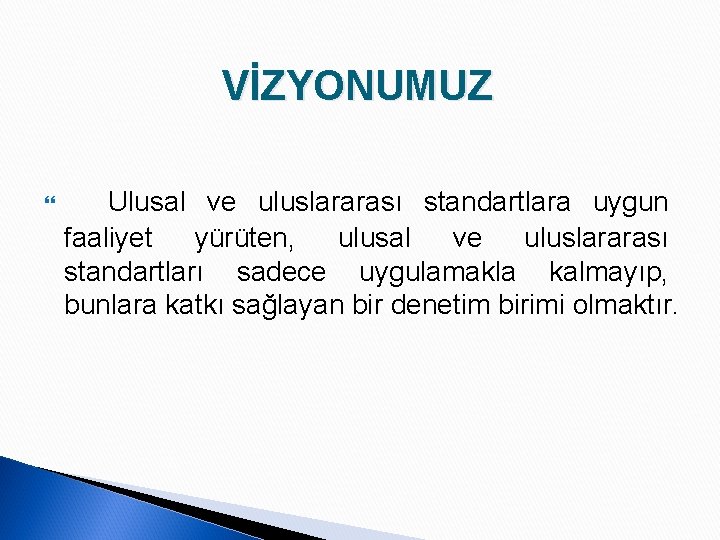 VİZYONUMUZ

Ulusal ve uluslararası standartlara uygun faaliyet yürüten, ulusal ve uluslararası standartları sadece uygulamakla kalmayıp, bunlara katkı sağlayan bir denetim birimi olmaktır.